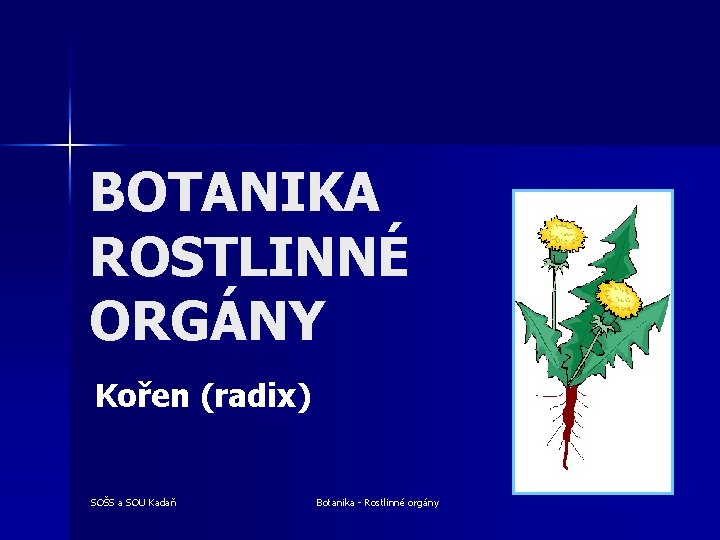 BOTANIKA ROSTLINNÉ ORGÁNY

Kořen (radix)

SOŠS a SOU Kadaň

Botanika - Rostlinné orgány